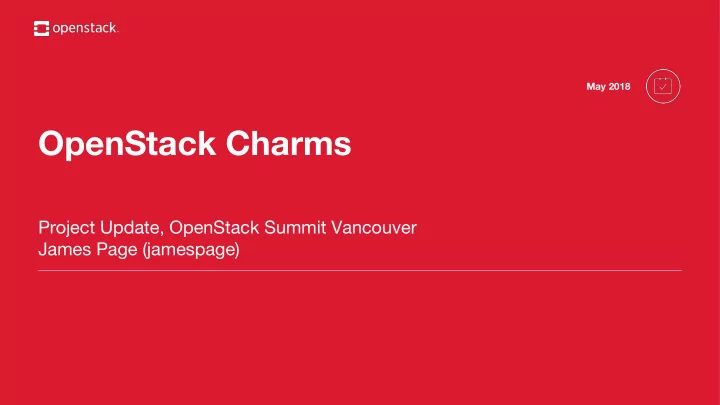 openstack.

May 2018

OpenStack Charms

Project Update, OpenStack Summit Vancouver
James Page (jamespage)